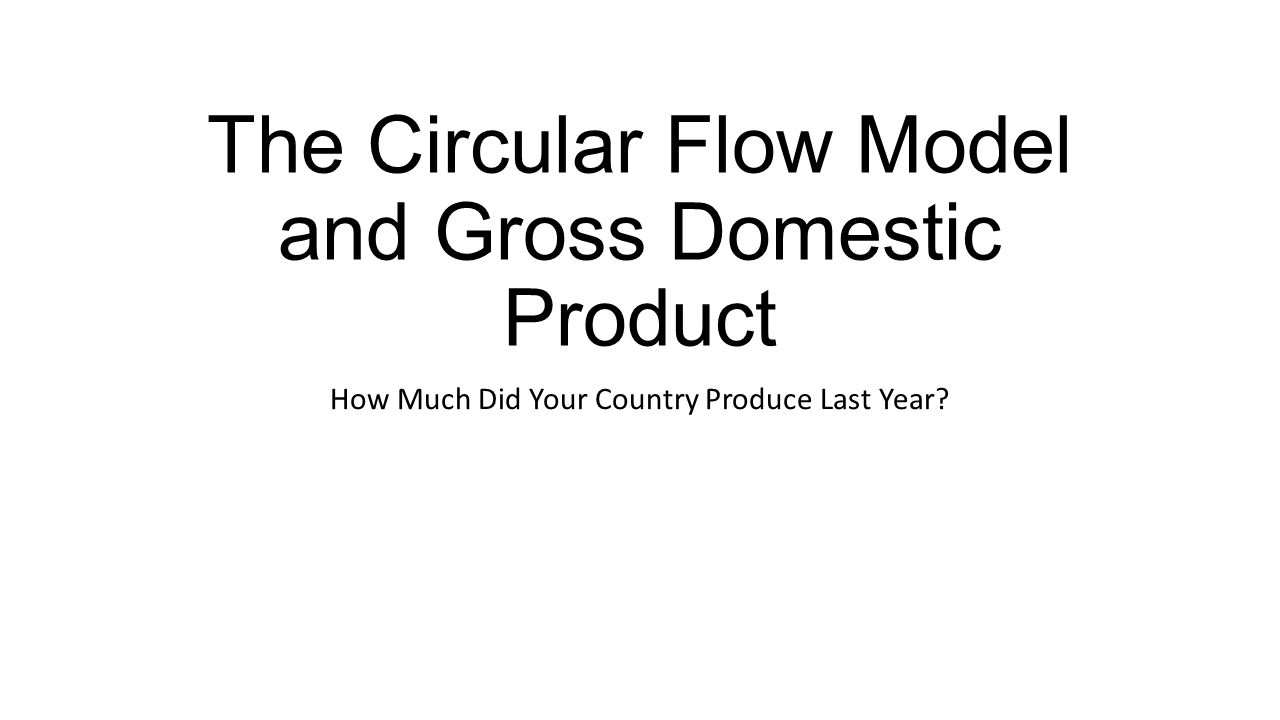 The Circular Flow Model and Gross Domestic Product

How Much Did Your Country Produce Last Year?